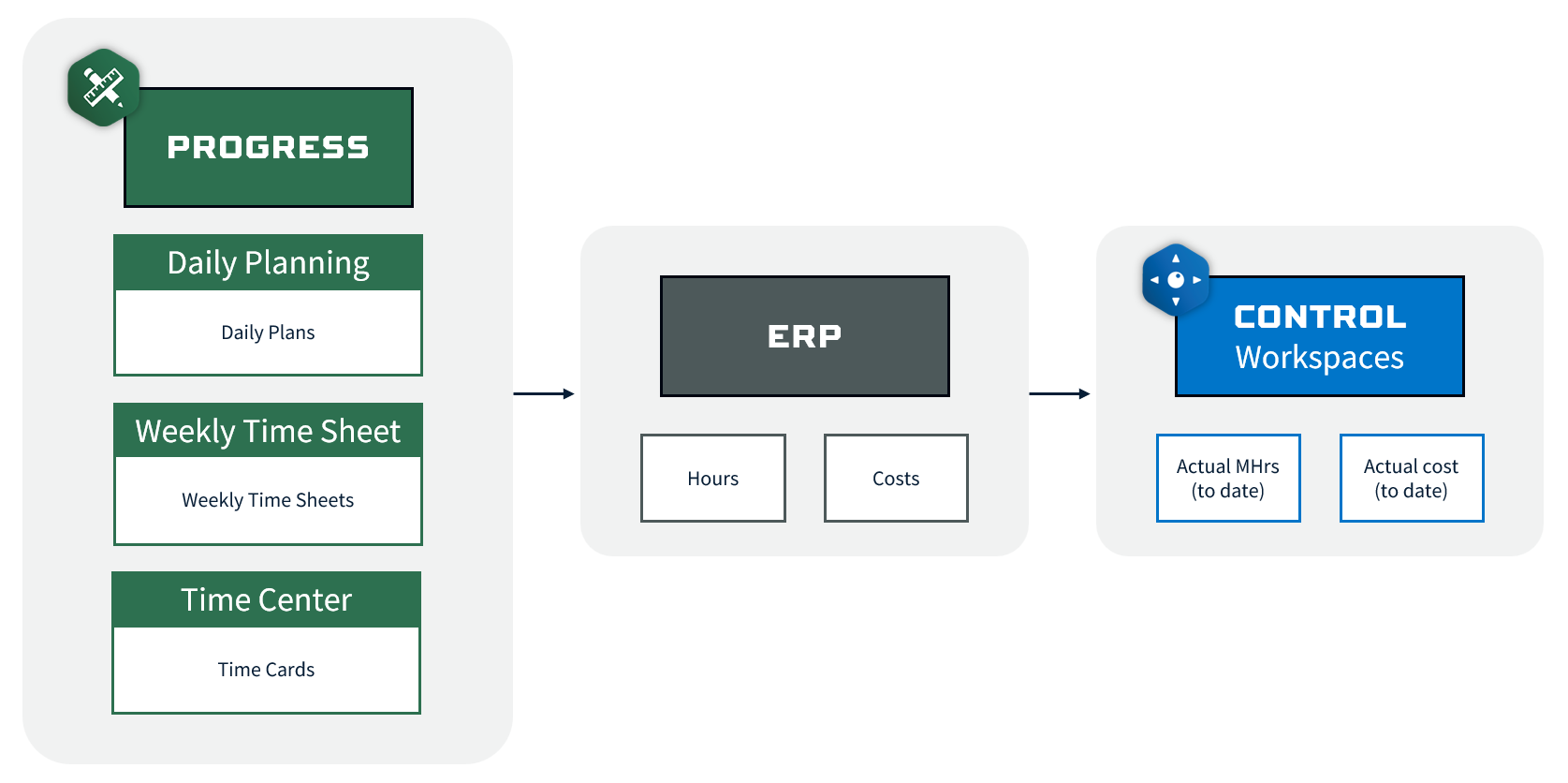 PROGRESS

Daily Planning

Daily Plans

Weekly Time Sheet

Weekly Time Sheets

Time Center

Time Cards

ERP

Hours

Costs

CONTROL
Workspaces

Actual MHrs
(to date)

Actual cost
(to date)